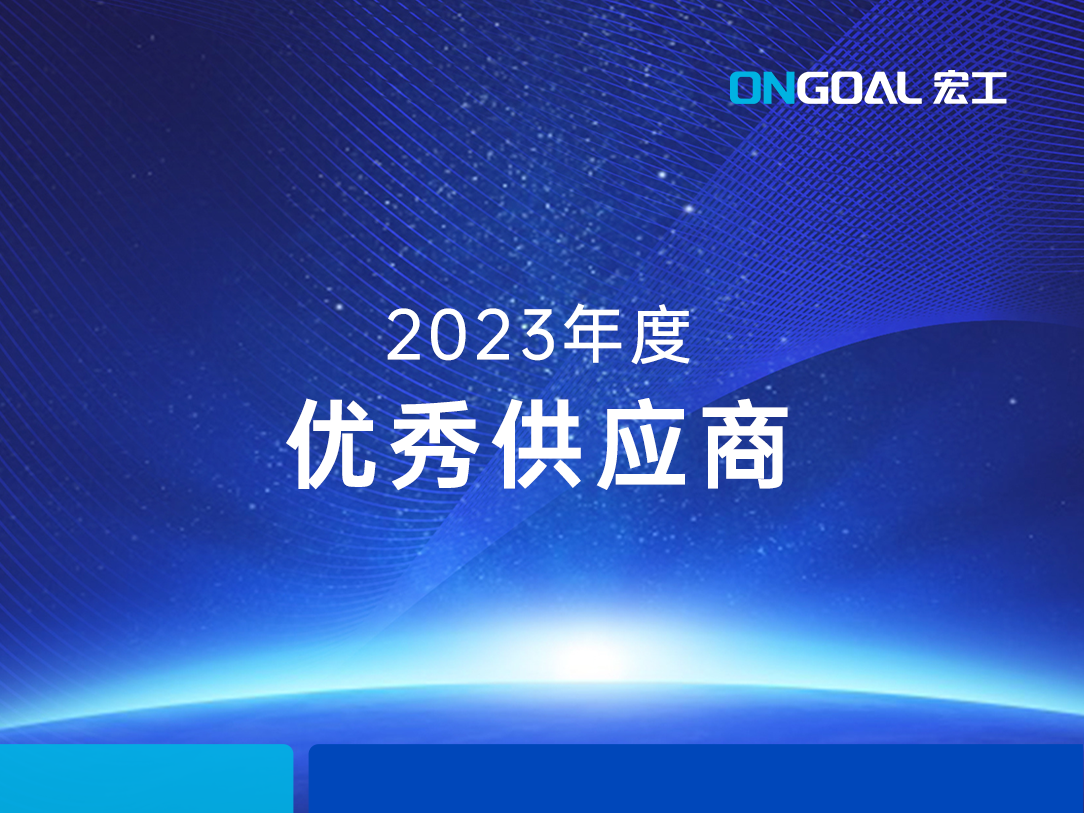 ONGOAL 宏工

2023年度
优秀供应商